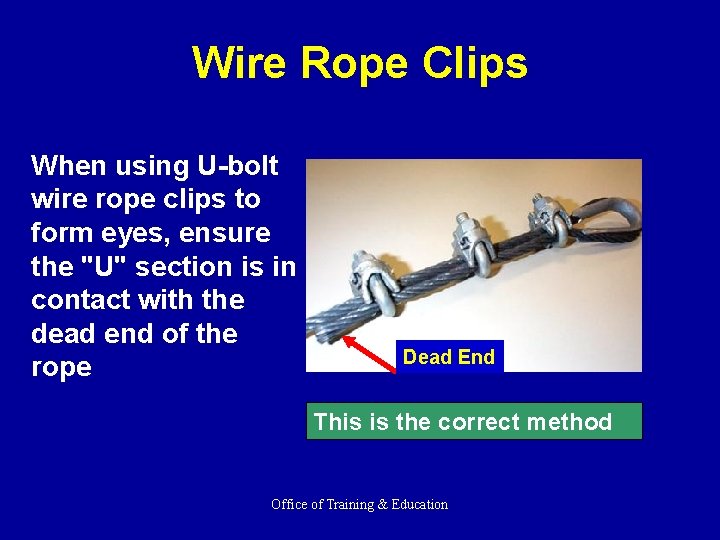 Wire Rope Clips

When using U-bolt wire rope clips to form eyes, ensure the "U" section is in contact with the dead end of the rope

Dead End

This is the correct method

Office of Training & Education